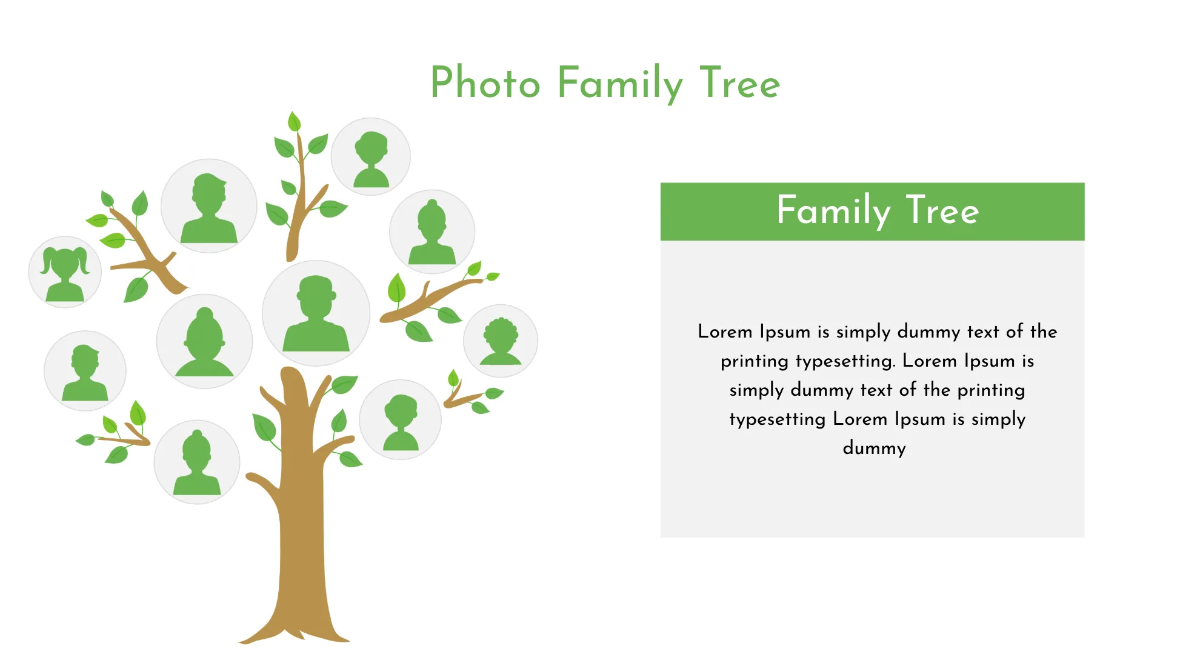 Photo Family Tree

Family Tree

Lorem Ipsum is simply dummy text of the printing typesetting. Lorem Ipsum is simply dummy text of the printing typesetting Lorem Ipsum is simply dummy